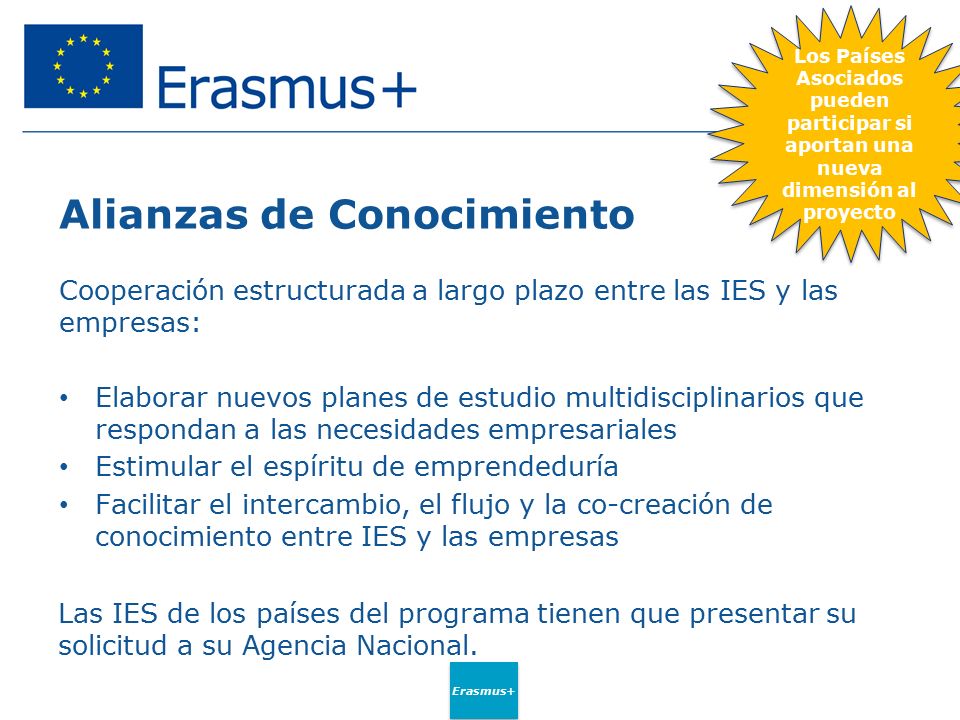 Erasmus+

Los Países Asociados pueden participar si aportan una nueva dimensión al proyecto

Alianzas de Conocimiento

Cooperación estructurada a largo plazo entre las IES y las empresas:

• Elaborar nuevos planes de estudio multidisciplinarios que respondan a las necesidades empresariales
• Estimular el espíritu de emprendeduría
• Facilitar el intercambio, el flujo y la co-creación de conocimiento entre IES y las empresas

Las IES de los países del programa tienen que presentar su solicitud a su Agencia Nacional.

Erasmus+